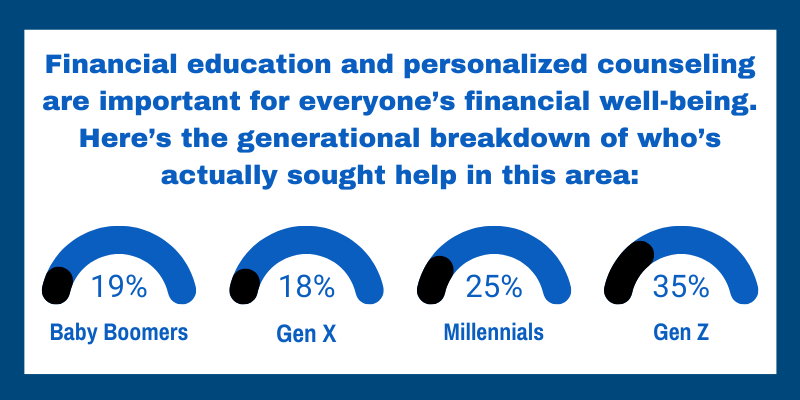 Financial education and personalized counseling are important for everyone's financial well-being. Here's the generational breakdown of who's actually sought help in this area:

19%
Baby Boomers

18%
Gen X

25%
Millennials

35%
Gen Z